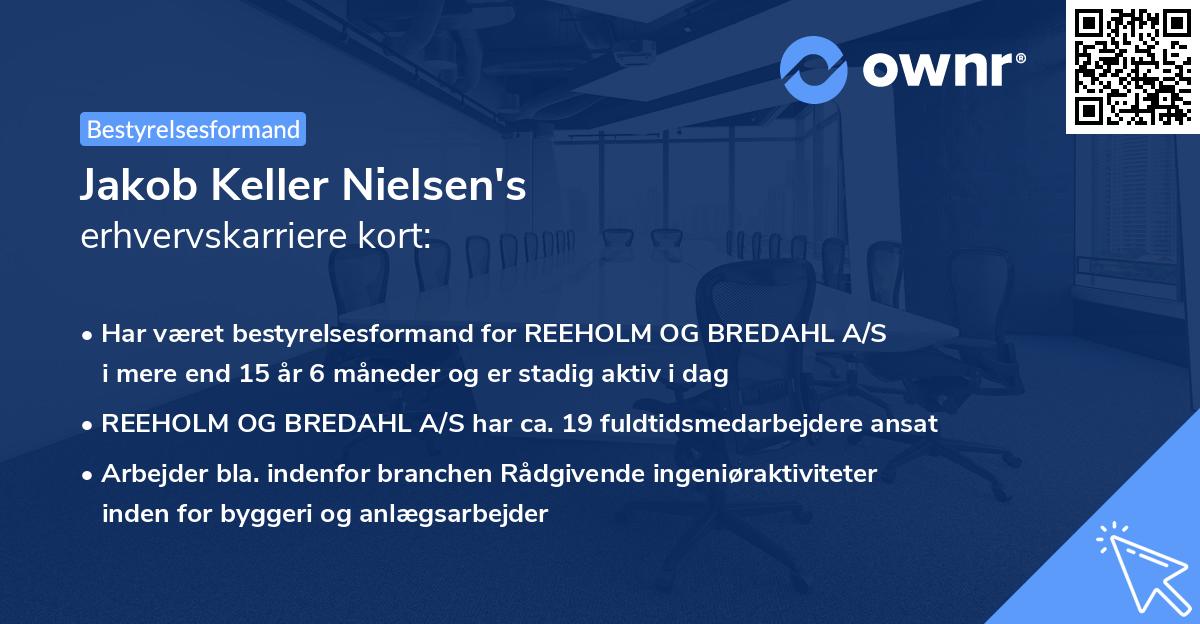 ownr®

Bestyrelsesformand

Jakob Keller Nielsen's
erhvervskarriere kort:

• Har været bestyrelsesformand for REEHOLM OG BREDAHL A/S i mere end 15 år 6 måneder og er stadig aktiv i dag

• REEHOLM OG BREDAHL A/S har ca. 19 fuldtidsmedarbejdere ansat

• Arbejder bla. indenfor branchen Rådgivende ingeniøraktiviteter inden for byggeri og anlægsarbejder